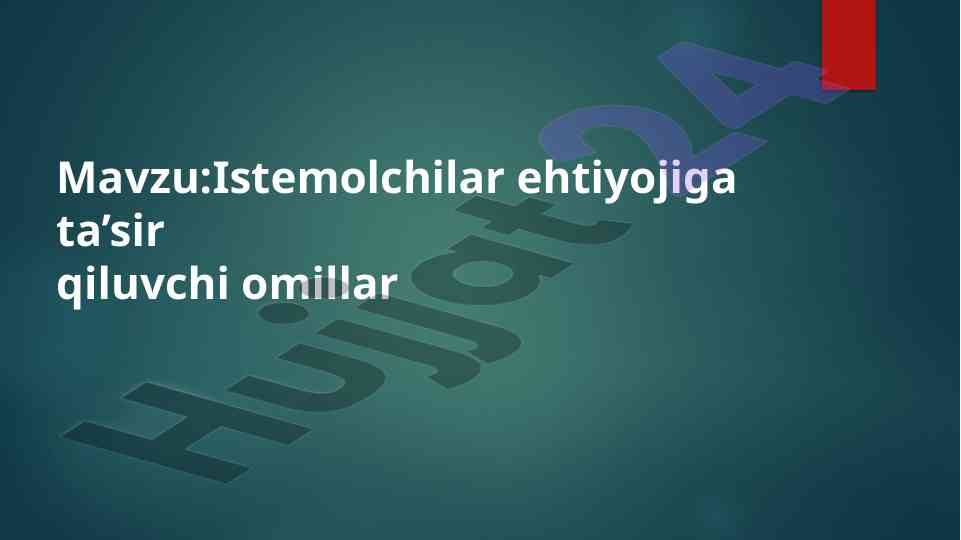 Mavzu:Istemolchilar ehtiyojiga ta’sir
qiluvchi omillar

Hujjat24